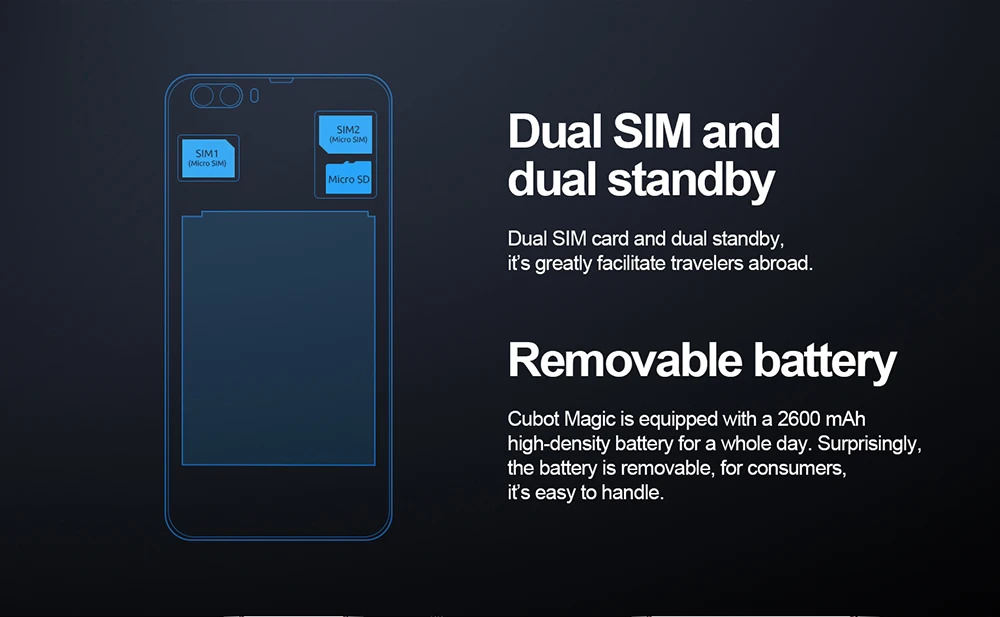 SIM1
(Micro SIM)

SIM2
(Micro SIM)

Micro SD

Dual SIM and dual standby

Dual SIM card and dual standby, it's greatly facilitate travelers abroad.

Removable battery

Cubot Magic is equipped with a 2600 mAh high-density battery for a whole day. Surprisingly, the battery is removable, for consumers, it's easy to handle.